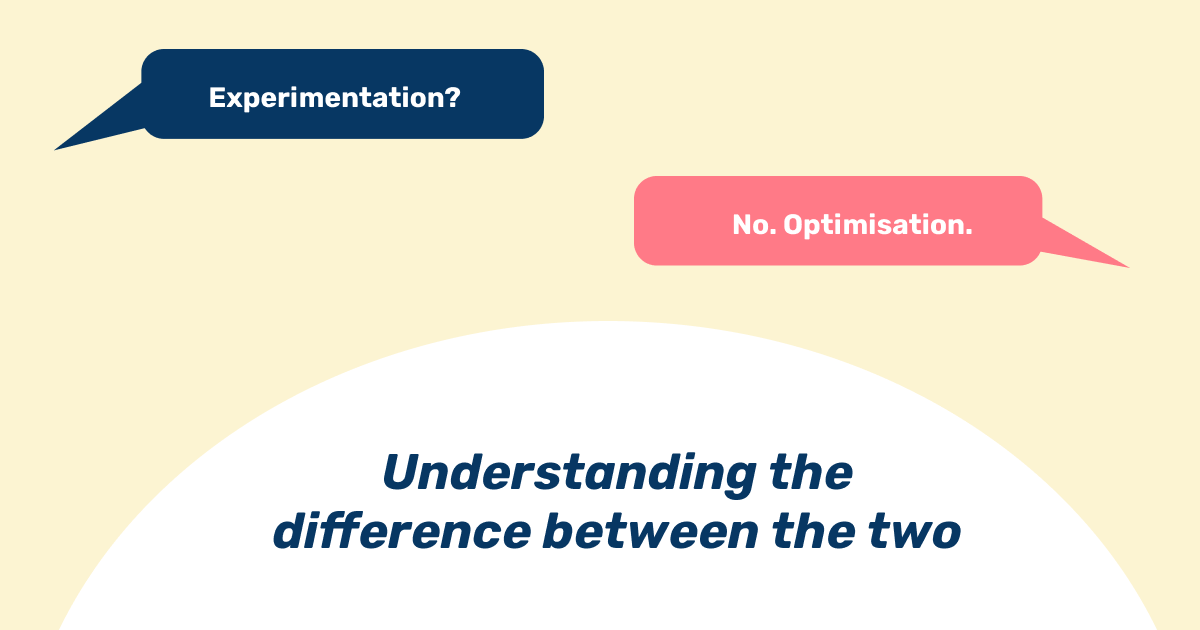 Experimentation?

No. Optimisation.

Understanding the difference between the two